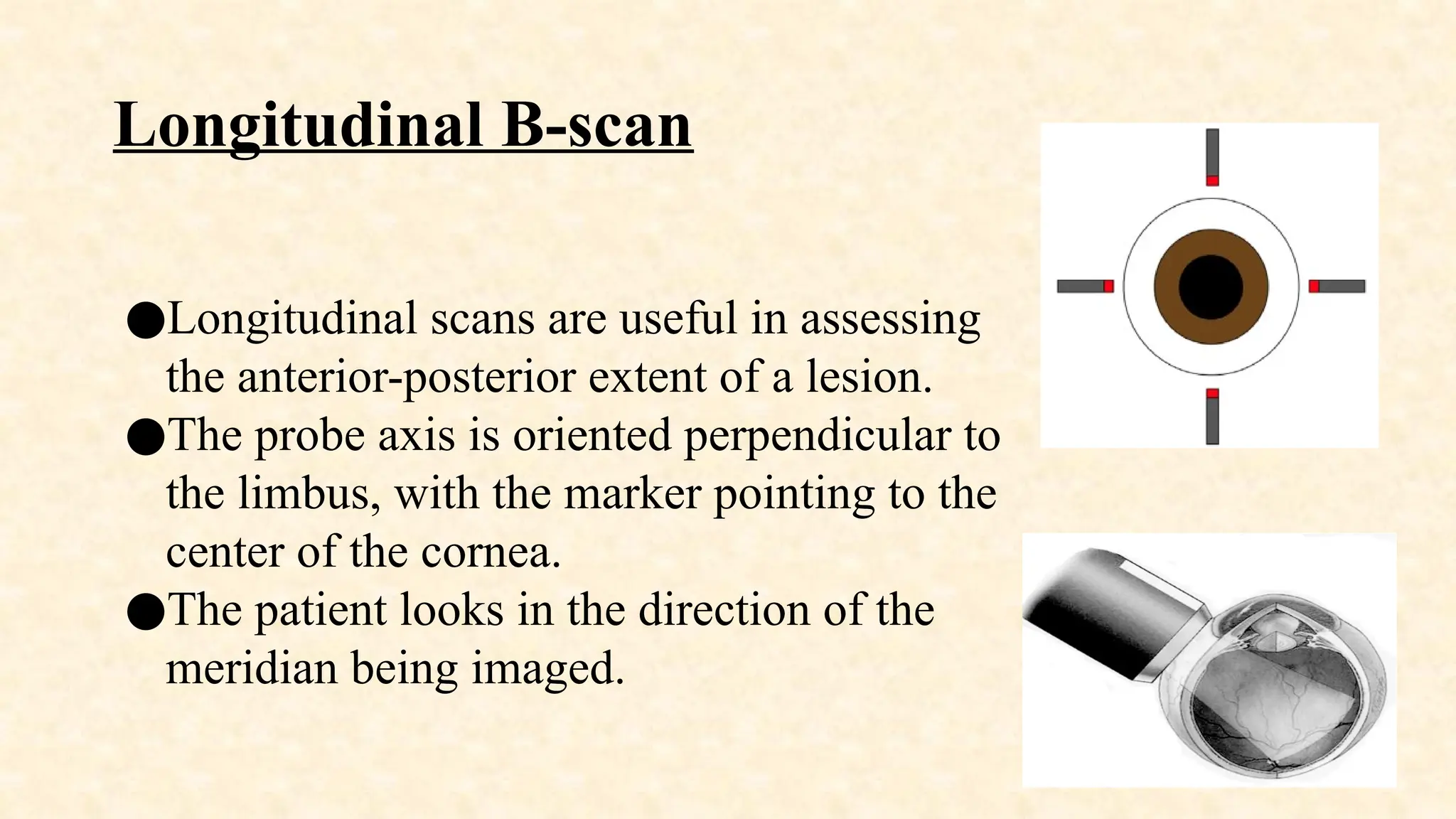 Longitudinal B-scan

●Longitudinal scans are useful in assessing the anterior-posterior extent of a lesion.
●The probe axis is oriented perpendicular to the limbus, with the marker pointing to the center of the cornea.
●The patient looks in the direction of the meridian being imaged.